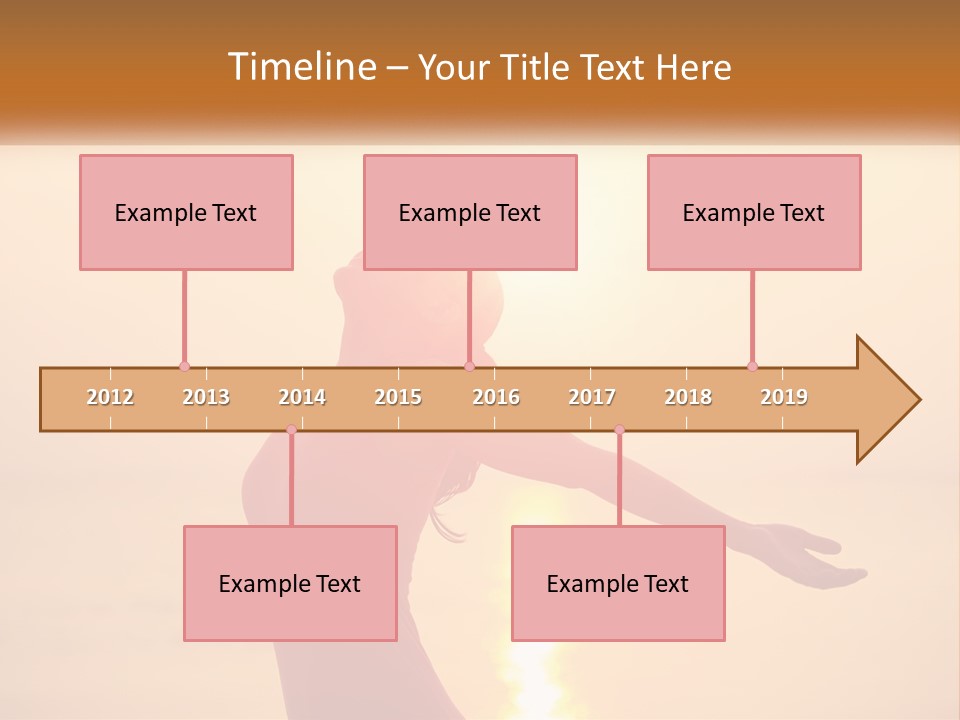 Timeline – Your Title Text Here

Example Text

Example Text

Example Text

2012 2013 2014 2015 2016 2017 2018 2019

Example Text

Example Text